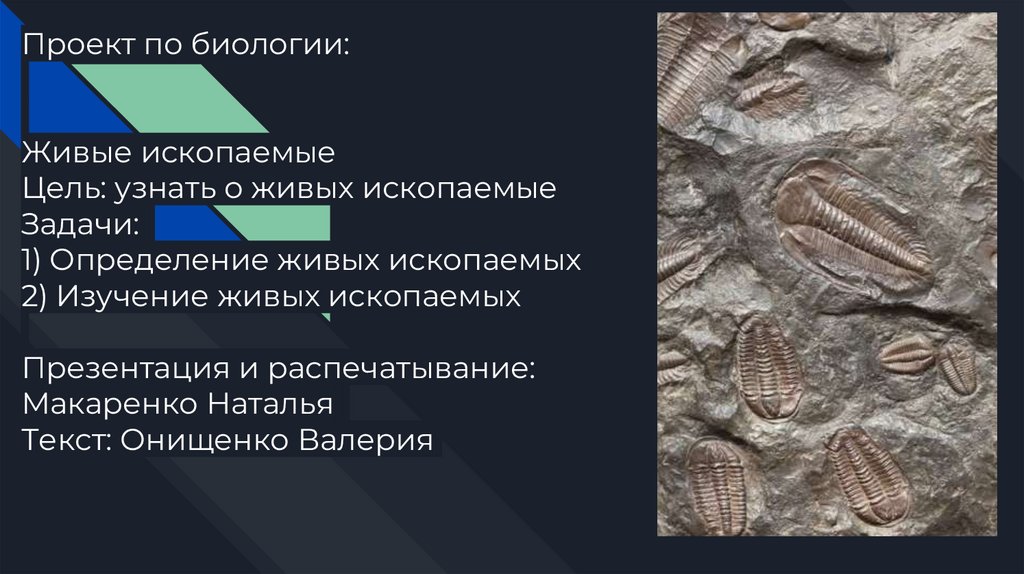 Проект по биологии:

Живые ископаемые
Цель: узнать о живых ископаемые
Задачи:
1) Определение живых ископаемых
2) Изучение живых ископаемых

Презентация и распечатывание:
Макаренко Наталья
Текст: Онищенко Валерия